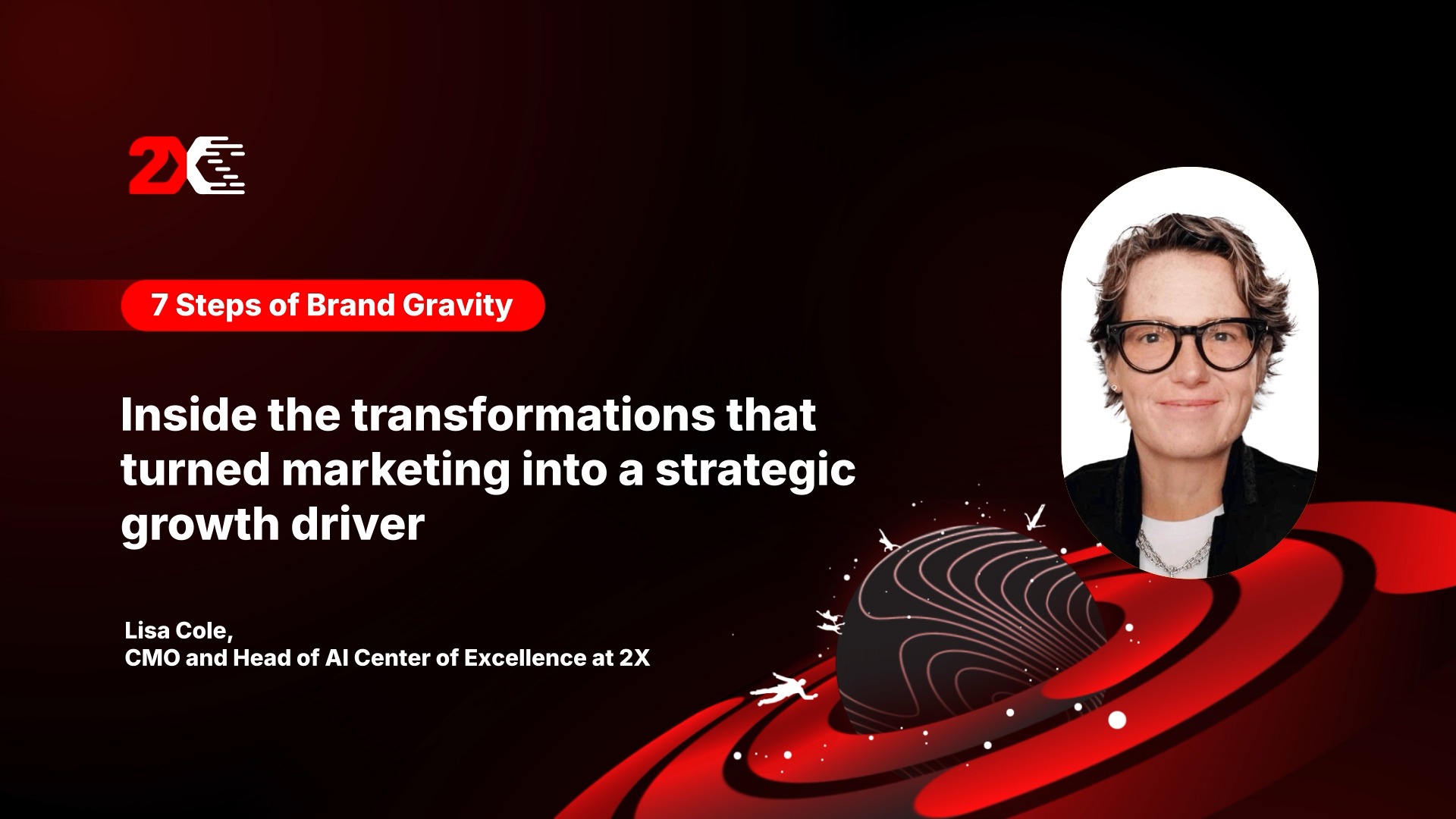 2X

7 Steps of Brand Gravity

Inside the transformations that turned marketing into a strategic growth driver

Lisa Cole,
CMO and Head of AI Center of Excellence at 2X